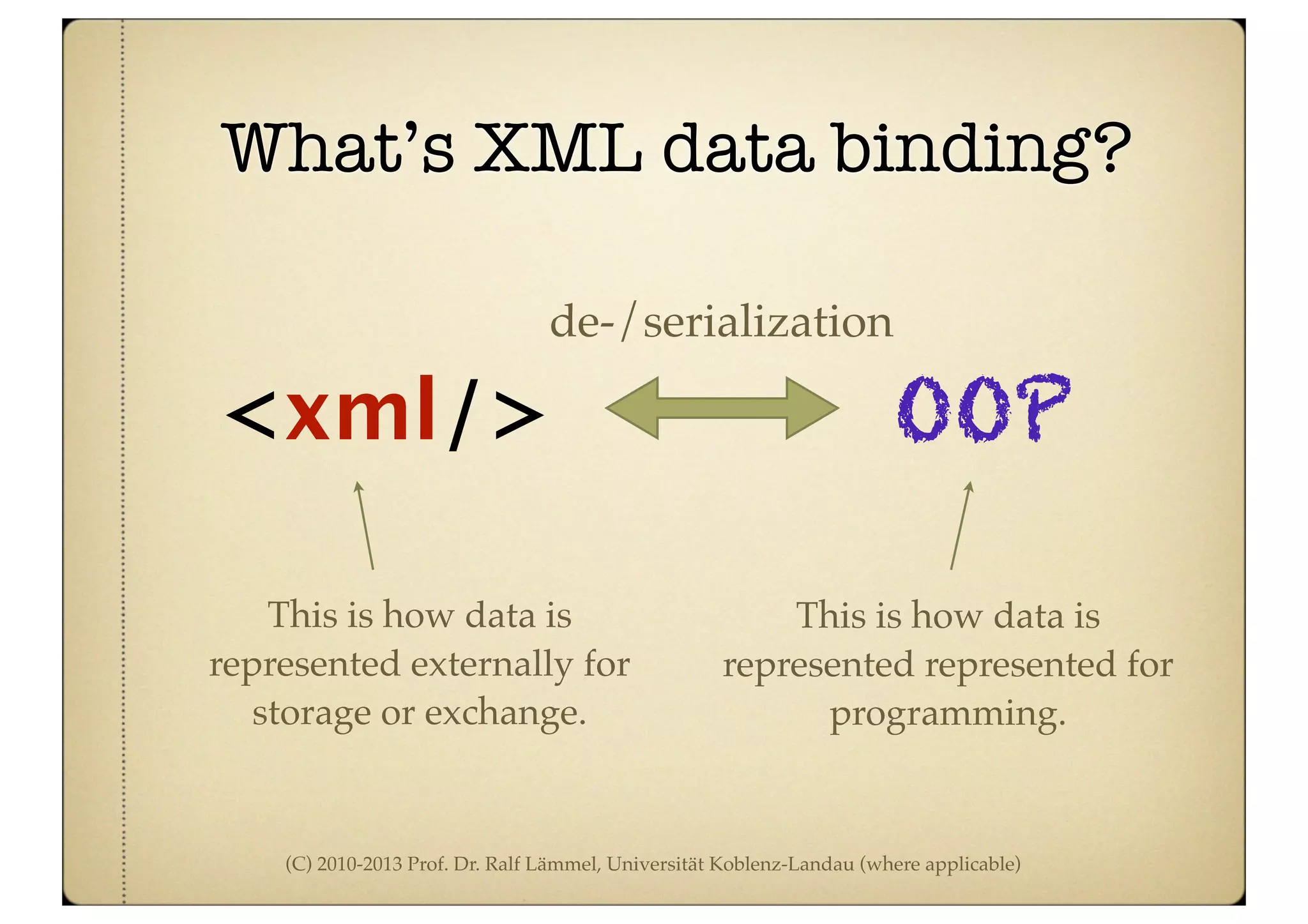 What's XML data binding?

de-/serialization

<xml/>

OOP

This is how data is represented externally for storage or exchange.

This is how data is represented represented for programming.

(C) 2010-2013 Prof. Dr. Ralf Lämmel, Universität Koblenz-Landau (where applicable)